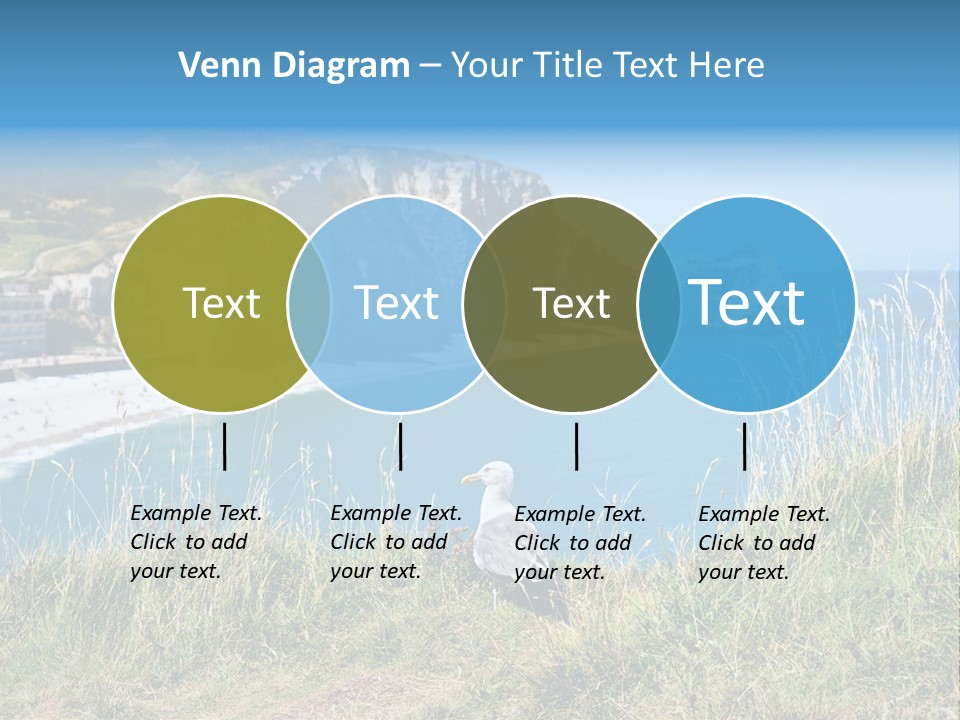 Venn Diagram – Your Title Text Here

Text

Text

Text

Text

Example Text. Click to add your text.

Example Text. Click to add your text.

Example Text. Click to add your text.

Example Text. Click to add your text.